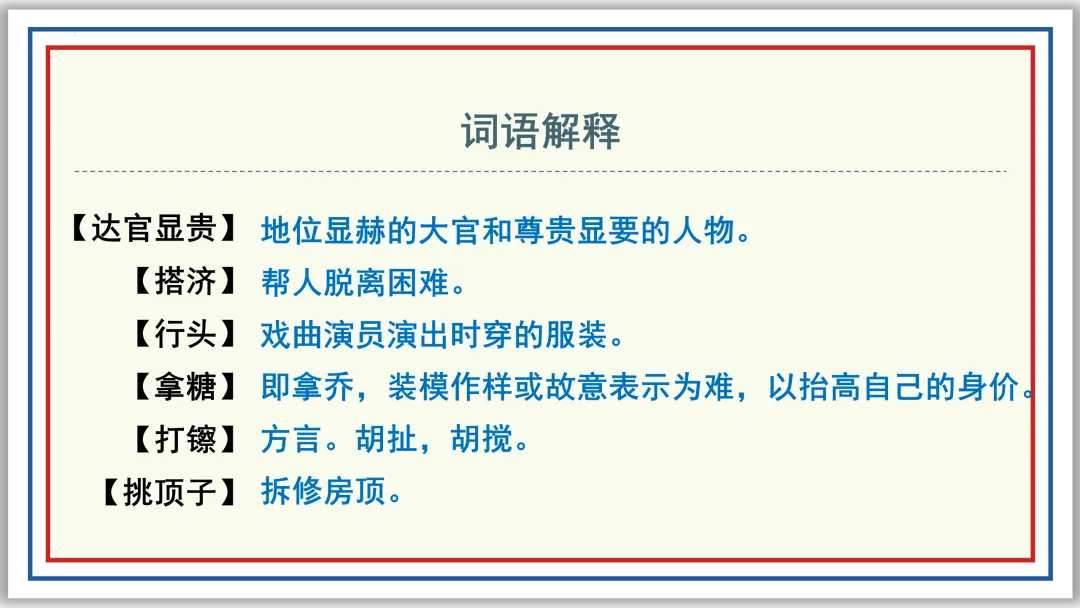 词语解释

【达官显贵】 地位显赫的大官和尊贵显要的人物。

【搭济】 帮人脱离困难。

【行头】 戏曲演员演出时穿的服装。

【拿糖】 即拿乔，装模作样或故意表示为难，以抬高自己的身价。

【打镲】 方言。胡扯，胡搅。

【挑顶子】 拆修房顶。